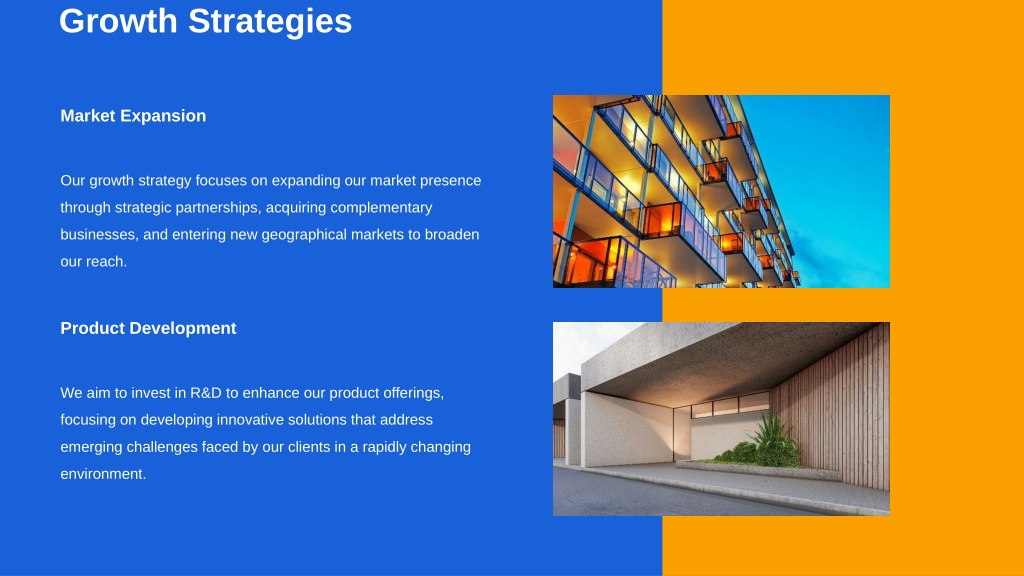 Growth Strategies

Market Expansion

Our growth strategy focuses on expanding our market presence through strategic partnerships, acquiring complementary businesses, and entering new geographical markets to broaden our reach.

Product Development

We aim to invest in R&D to enhance our product offerings, focusing on developing innovative solutions that address emerging challenges faced by our clients in a rapidly changing environment.